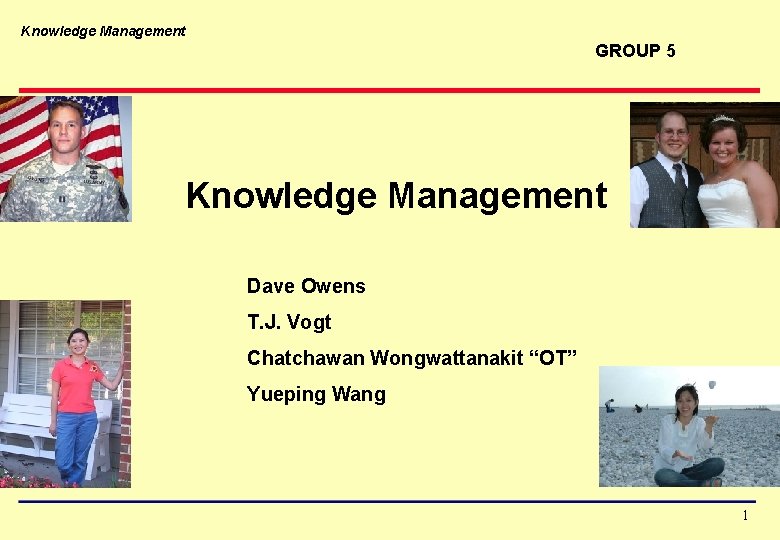 Knowledge Management

GROUP 5

Knowledge Management

Dave Owens

T.J. Vogt

Chatchawan Wongwattanakit “OT”

Yueping Wang

1